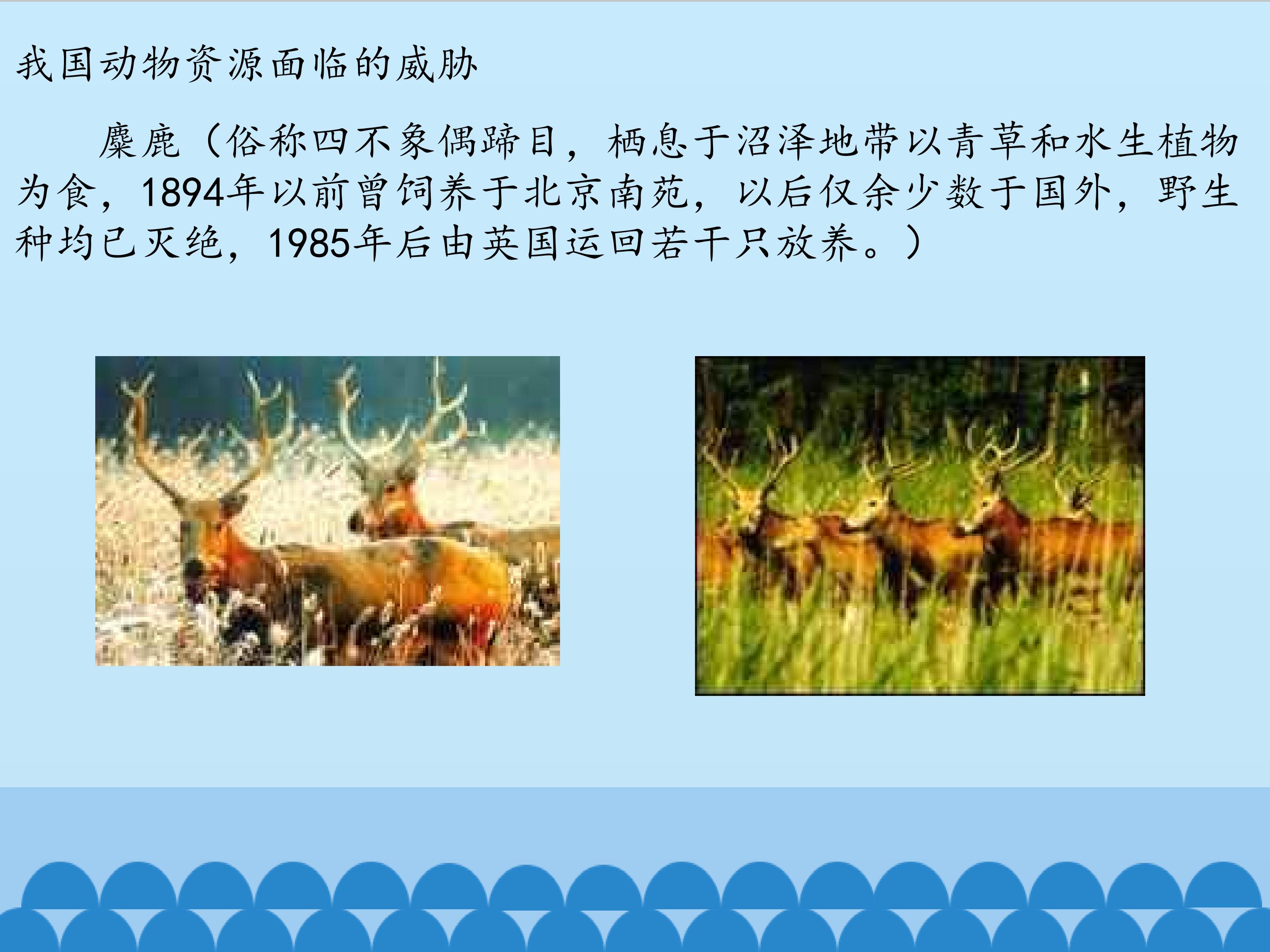 我国动物资源面临的威胁

麋鹿（俗称四不象偶蹄目，栖息于沼泽地带以青草和水生植物为食，1894年以前曾饲养于北京南苑，以后仅余少数于国外，野生种均已灭绝，1985年后由英国运回若干只放养。）